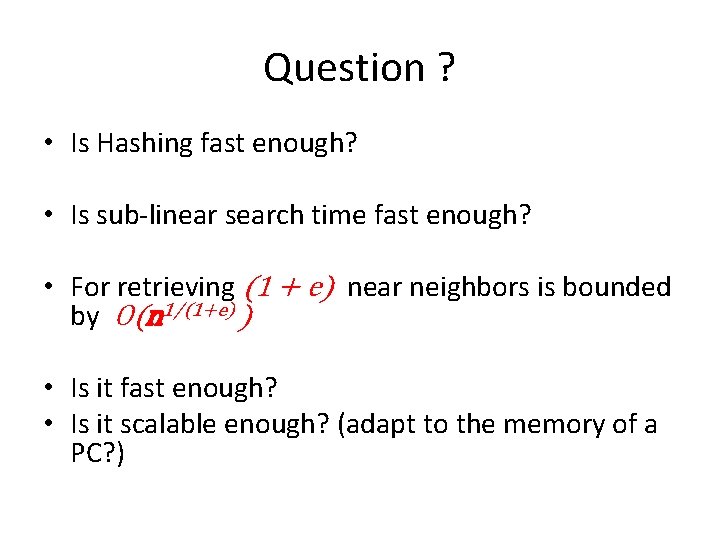 Question ?

• Is Hashing fast enough?

• Is sub-linear search time fast enough?

• For retrieving $(1+e)$ near neighbors is bounded by $O(n^{1/(1+e)})$

• Is it fast enough?
• Is it scalable enough? (adapt to the memory of a PC?)